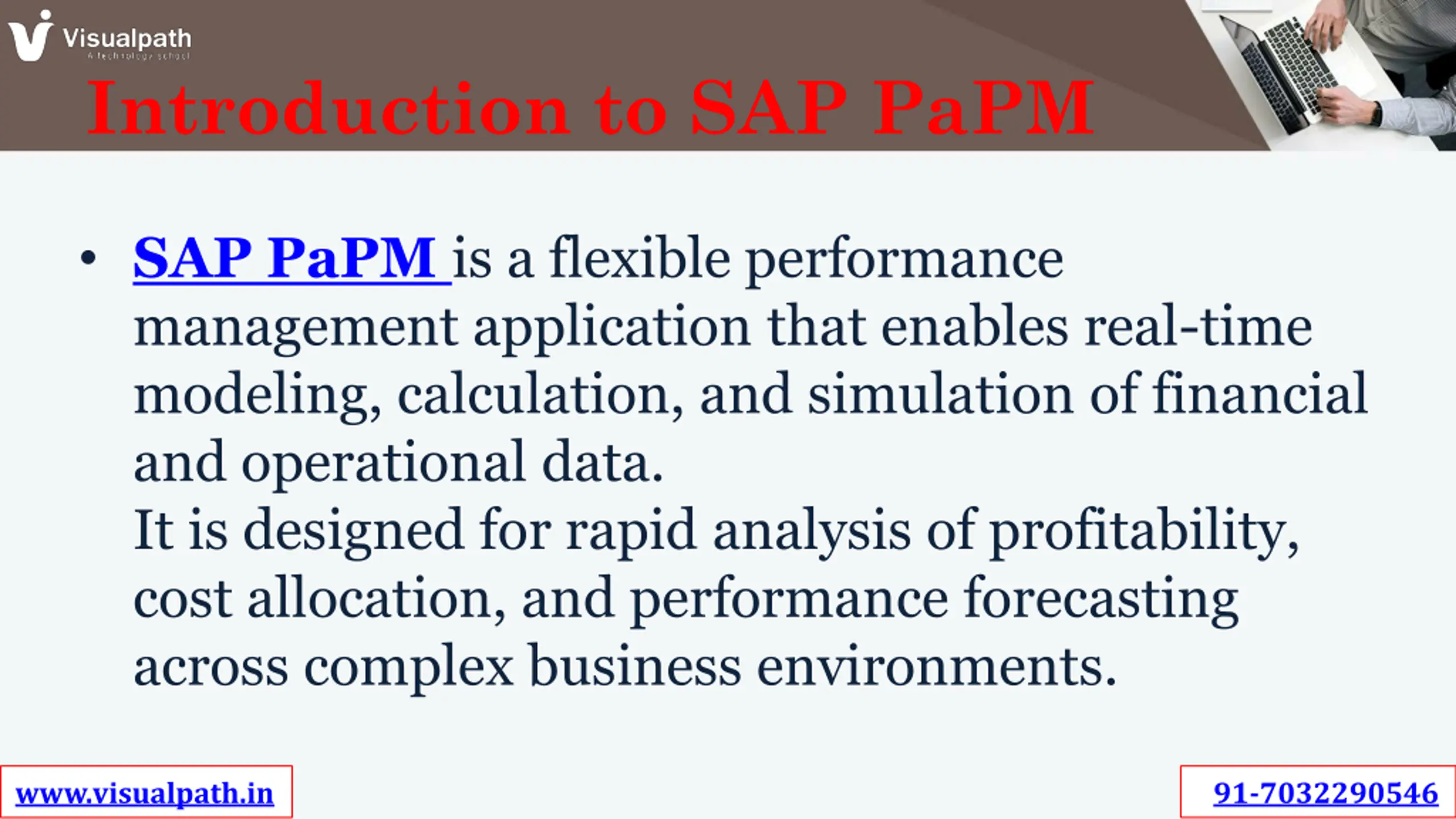 Visualpath
A technology school

Introduction to SAP PaPM

• SAP PaPM is a flexible performance management application that enables real-time modeling, calculation, and simulation of financial and operational data.
It is designed for rapid analysis of profitability, cost allocation, and performance forecasting across complex business environments.

www.visualpath.in

91-7032290546